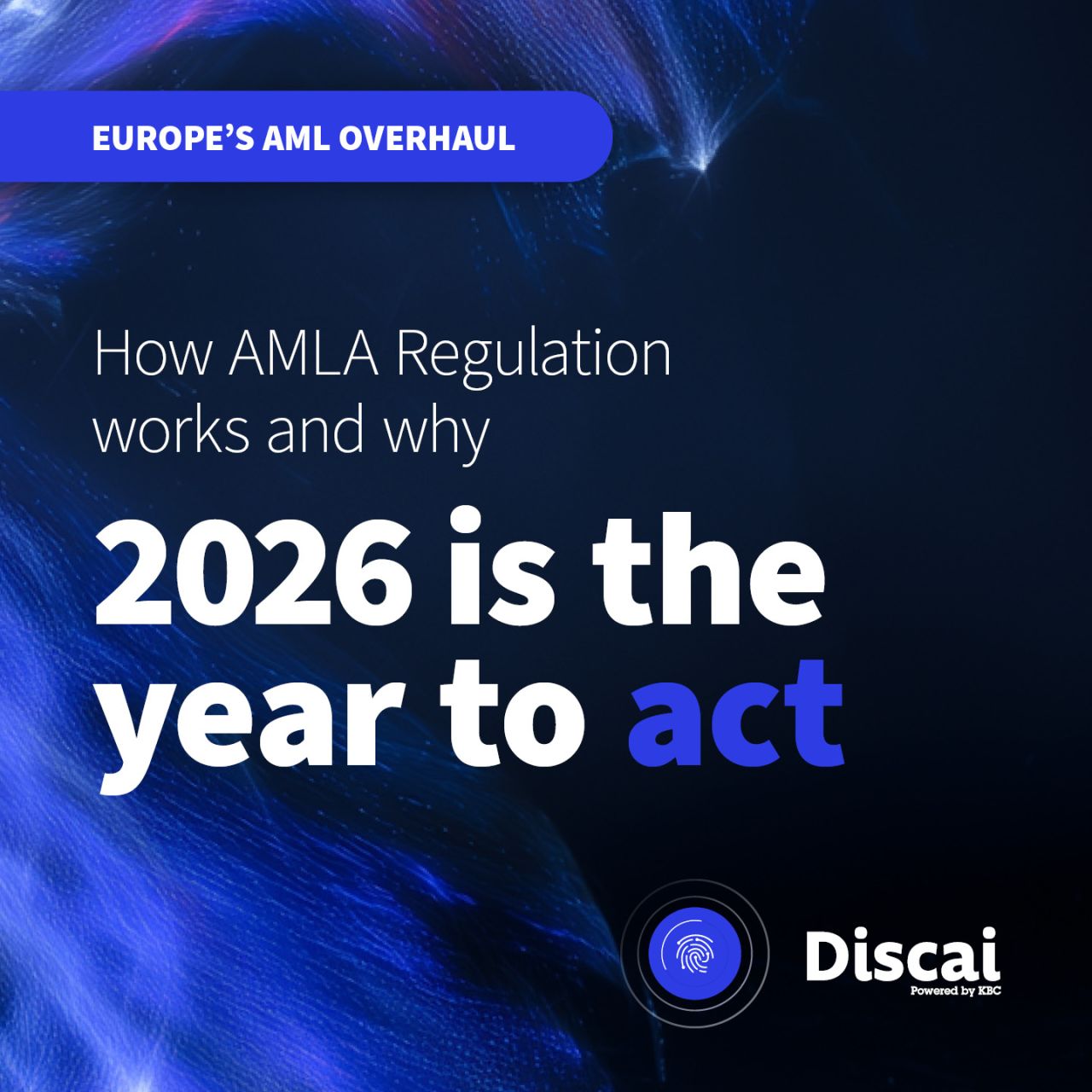 EUROPE'S AML OVERHAUL

How AMLA Regulation works and why

2026 is the year to act

Discai
Powered by KBC